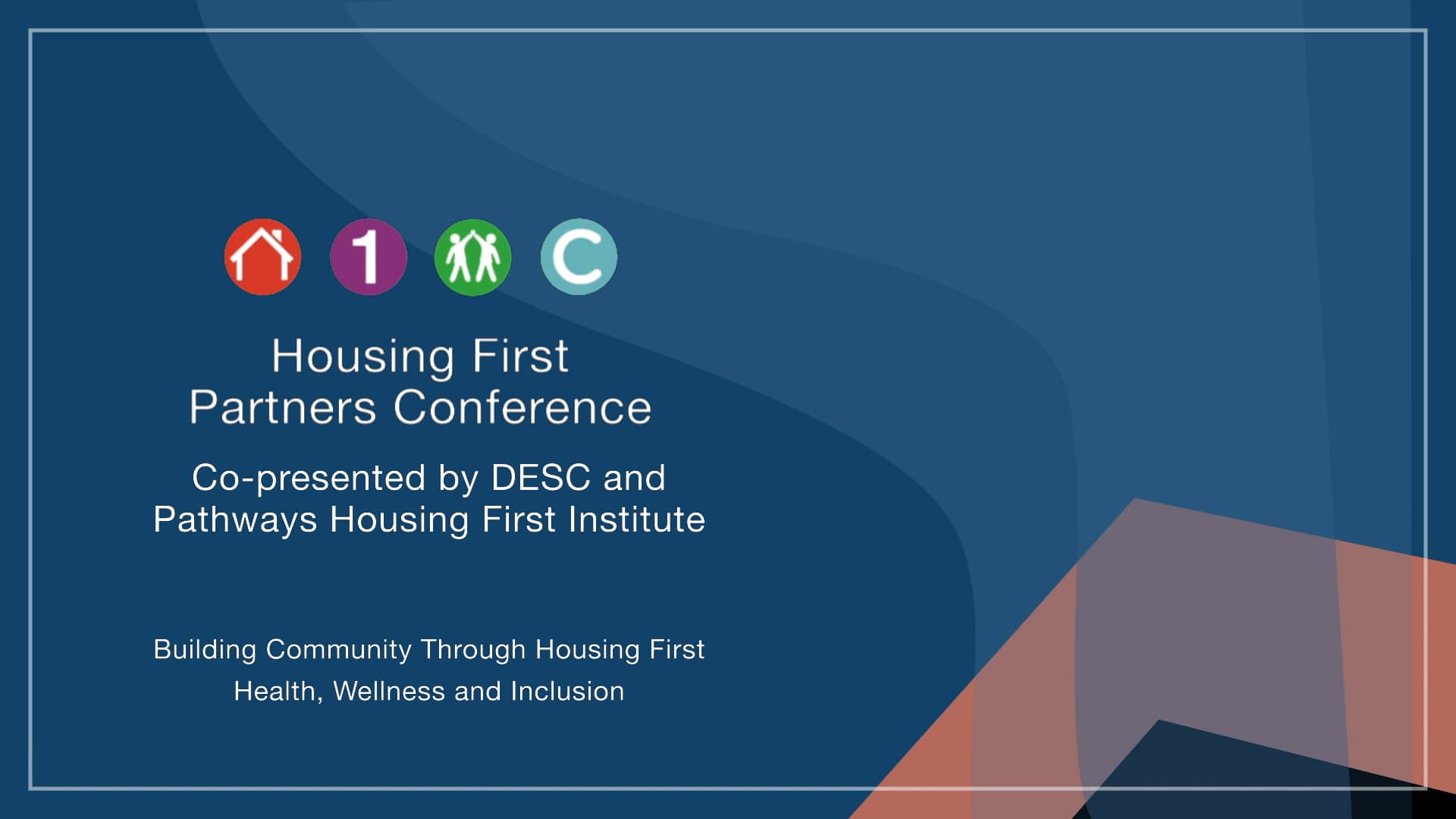 1 C

Housing First
Partners Conference

Co-presented by DESC and
Pathways Housing First Institute

Building Community Through Housing First
Health, Wellness and Inclusion